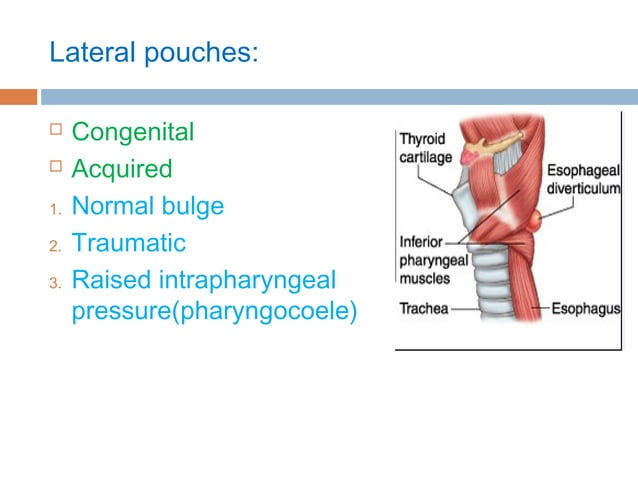 Lateral pouches:

□ Congenital
□ Acquired
1. Normal bulge
2. Traumatic
3. Raised intrapharyngeal pressure(pharyngocoele)

Thyroid cartilage
Esophageal diverticulum
Inferior pharyngeal muscles
Trachea
Esophagus